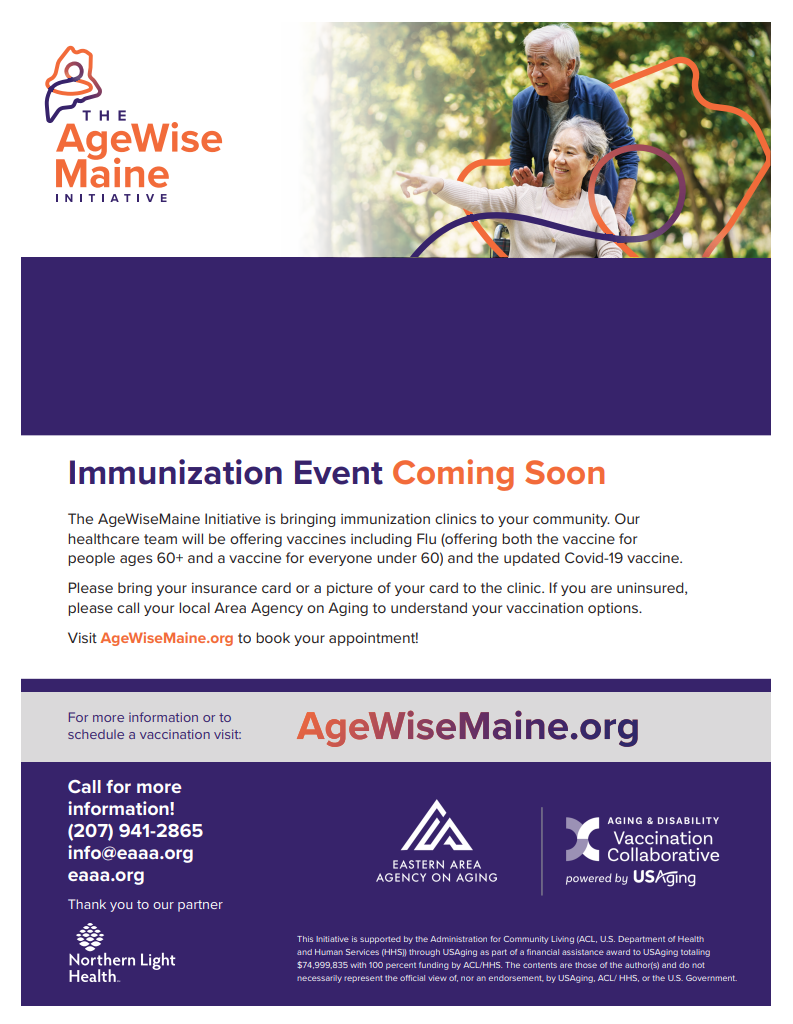 THE
AgeWise
Maine
INITIATIVE

Immunization Event Coming Soon

The AgeWiseMaine Initiative is bringing immunization clinics to your community. Our healthcare team will be offering vaccines including Flu (offering both the vaccine for people ages 60+ and a vaccine for everyone under 60) and the updated Covid-19 vaccine.

Please bring your insurance card or a picture of your card to the clinic. If you are uninsured, please call your local Area Agency on Aging to understand your vaccination options.

Visit AgeWiseMaine.org to book your appointment!

For more information or to schedule a vaccination visit:

AgeWiseMaine.org

Call for more information!
(207) 941-2865
info@eaaa.org
eaaa.org

Thank you to our partner

Northern Light Health.

EASTERN AREA AGENCY ON AGING

AGING & DISABILITY
Vaccination Collaborative
powered by USAging

This Initiative is supported by the Administration for Community Living (ACL, U.S. Department of Health and Human Services (HHS)) through USAging as part of a financial assistance award to USAging totaling $74,999,835 with 100 percent funding by ACL/HHS. The contents are those of the author(s) and do not necessarily represent the official view of, nor an endorsement, by USAging, ACL/ HHS, or the U.S. Government.